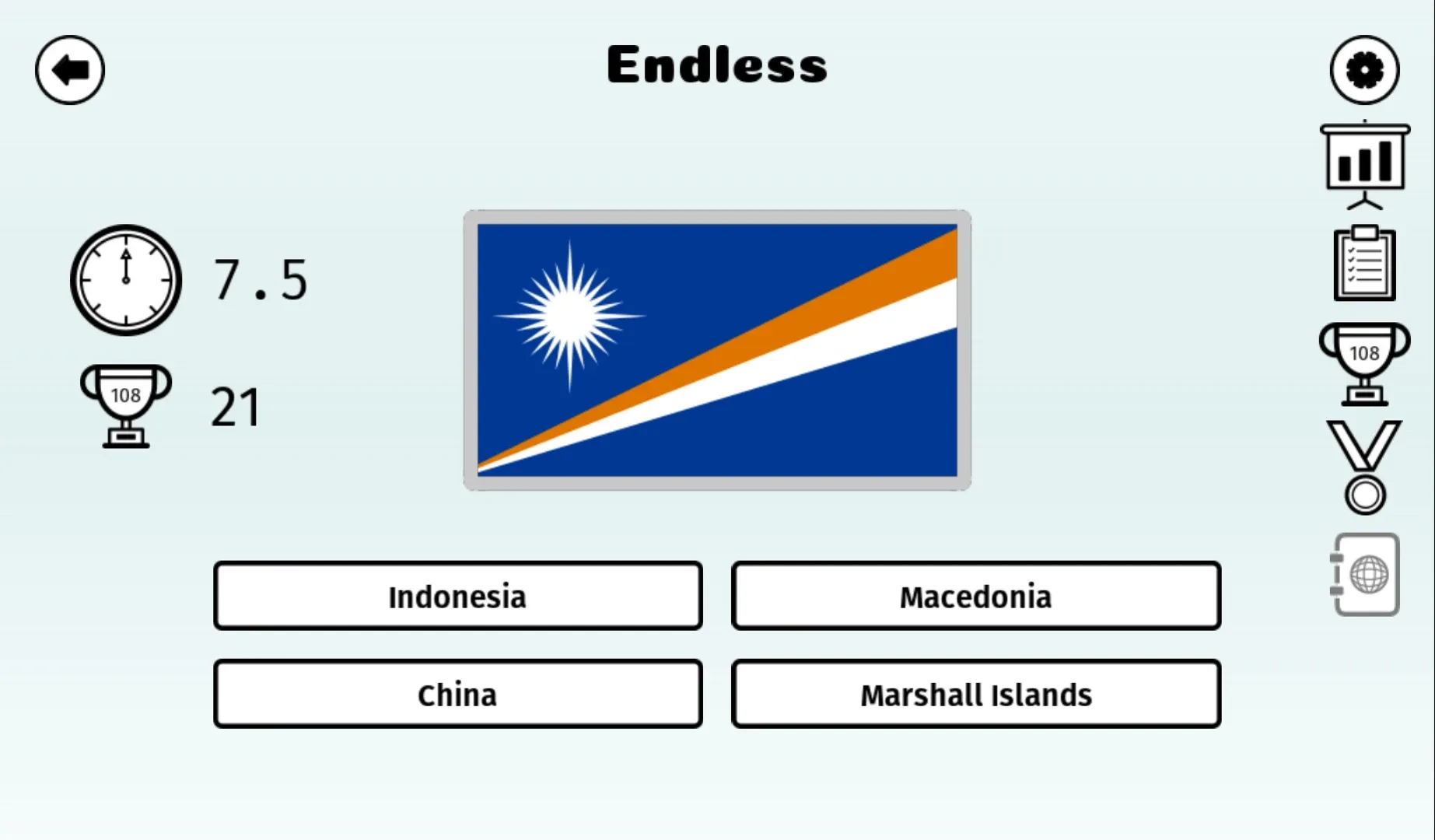 Endless

7.5

108

21

108

Indonesia

Macedonia

China

Marshall Islands